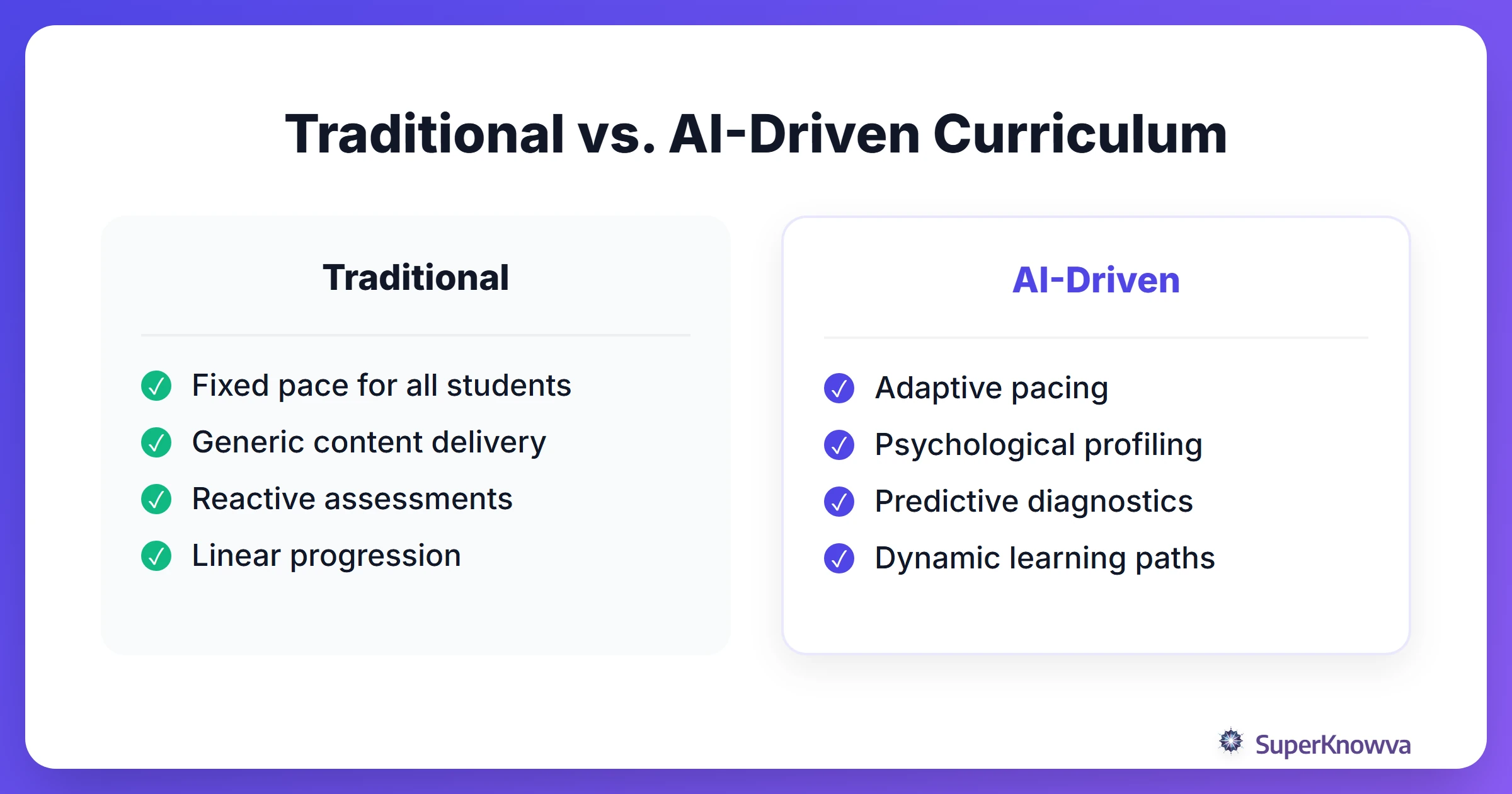 Traditional vs. AI-Driven Curriculum

Traditional

Fixed pace for all students
Generic content delivery
Reactive assessments
Linear progression

AI-Driven

Adaptive pacing
Psychological profiling
Predictive diagnostics
Dynamic learning paths

SuperKnowva